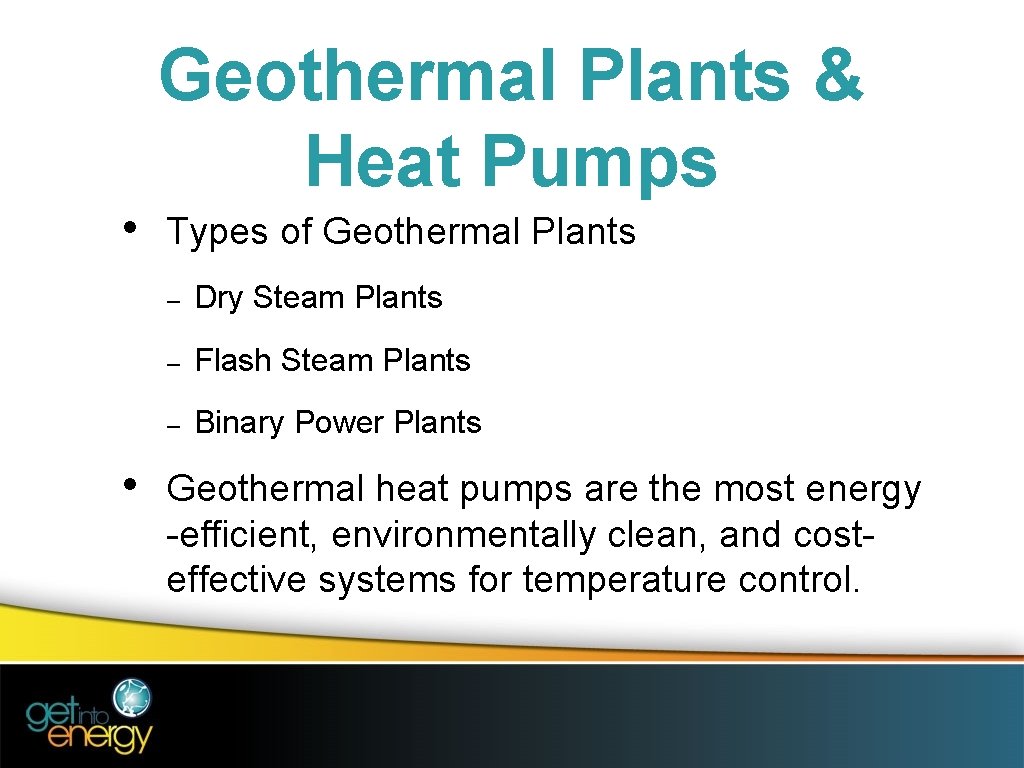 Geothermal Plants & Heat Pumps

• Types of Geothermal Plants

– Dry Steam Plants

– Flash Steam Plants

– Binary Power Plants

• Geothermal heat pumps are the most energy -efficient, environmentally clean, and cost-effective systems for temperature control.

get into energy